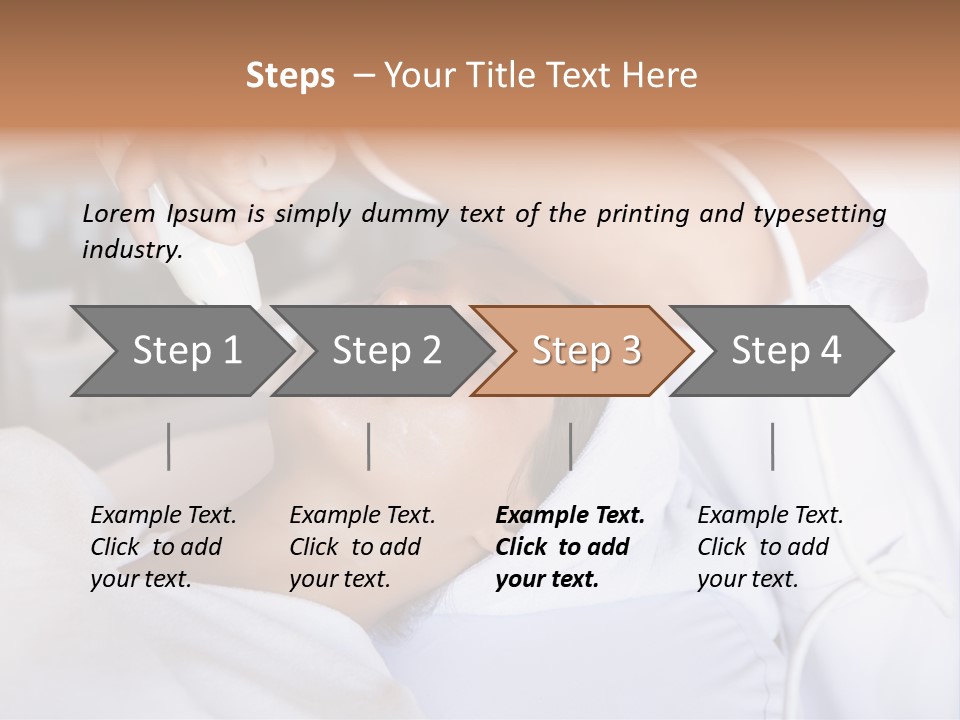 Steps – Your Title Text Here

Lorem Ipsum is simply dummy text of the printing and typesetting industry.

Step 1

Step 2

Step 3

Step 4

Example Text. Click to add your text.

Example Text. Click to add your text.

Example Text. Click to add your text.

Example Text. Click to add your text.